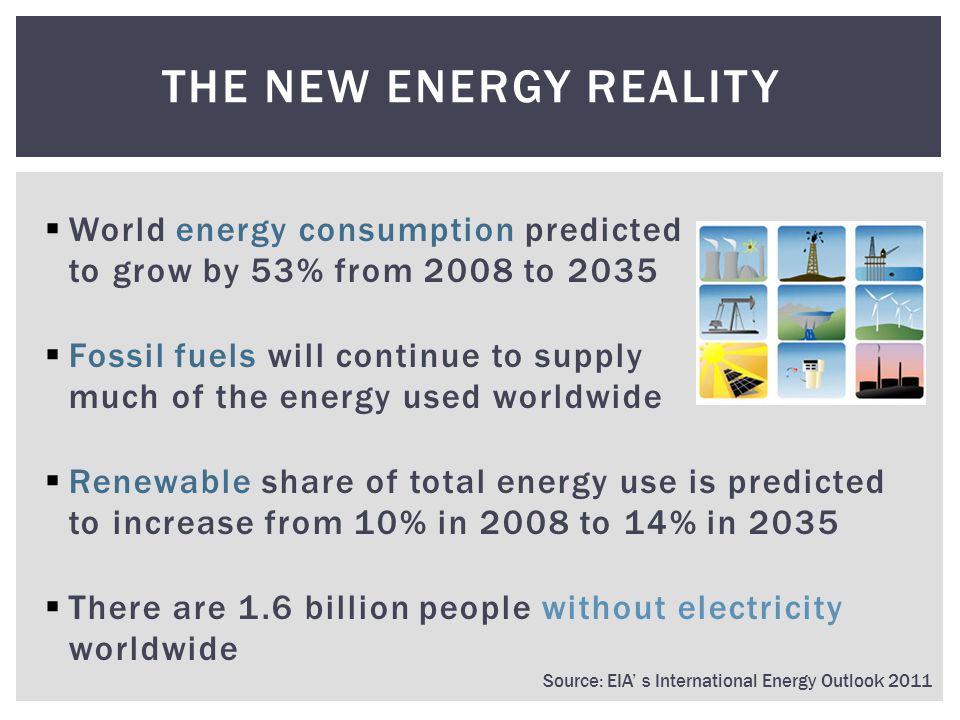 THE NEW ENERGY REALITY

▪ World energy consumption predicted to grow by 53% from 2008 to 2035

▪ Fossil fuels will continue to supply much of the energy used worldwide

▪ Renewable share of total energy use is predicted to increase from 10% in 2008 to 14% in 2035

▪ There are 1.6 billion people without electricity worldwide

Source: EIA' s International Energy Outlook 2011